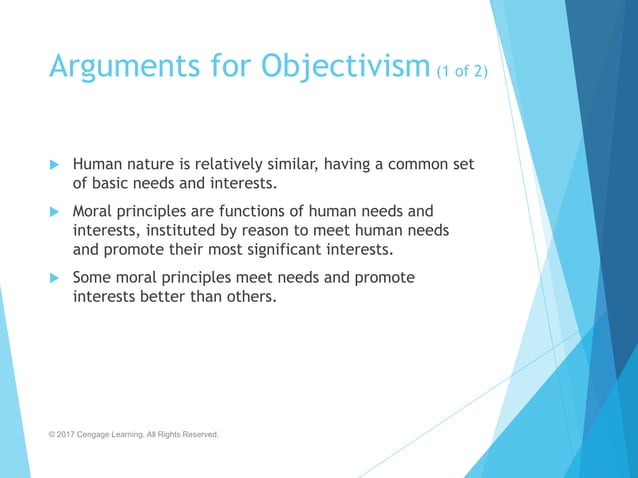 Arguments for Objectivism (1 of 2)

Human nature is relatively similar, having a common set of basic needs and interests.

Moral principles are functions of human needs and interests, instituted by reason to meet human needs and promote their most significant interests.

Some moral principles meet needs and promote interests better than others.

© 2017 Cengage Learning. All Rights Reserved.